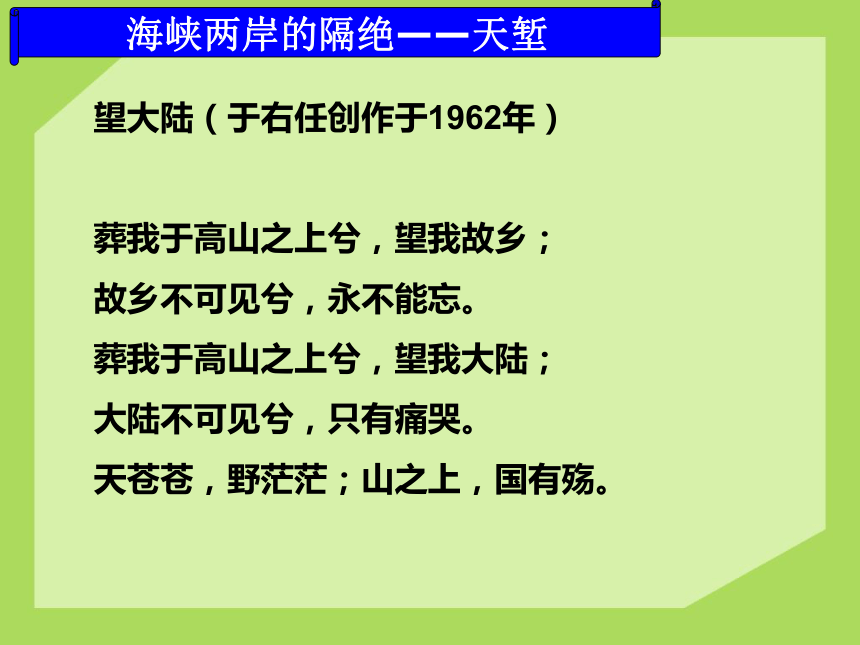 海峡两岸的隔绝——天堑

望大陆（于右任创作于1962年）

葬我于高山之上兮，望我故乡；
故乡不可见兮，永不能忘。
葬我于高山之上兮，望我大陆；
大陆不可见兮，只有痛哭。
天苍苍，野茫茫；山之上，国有殇。